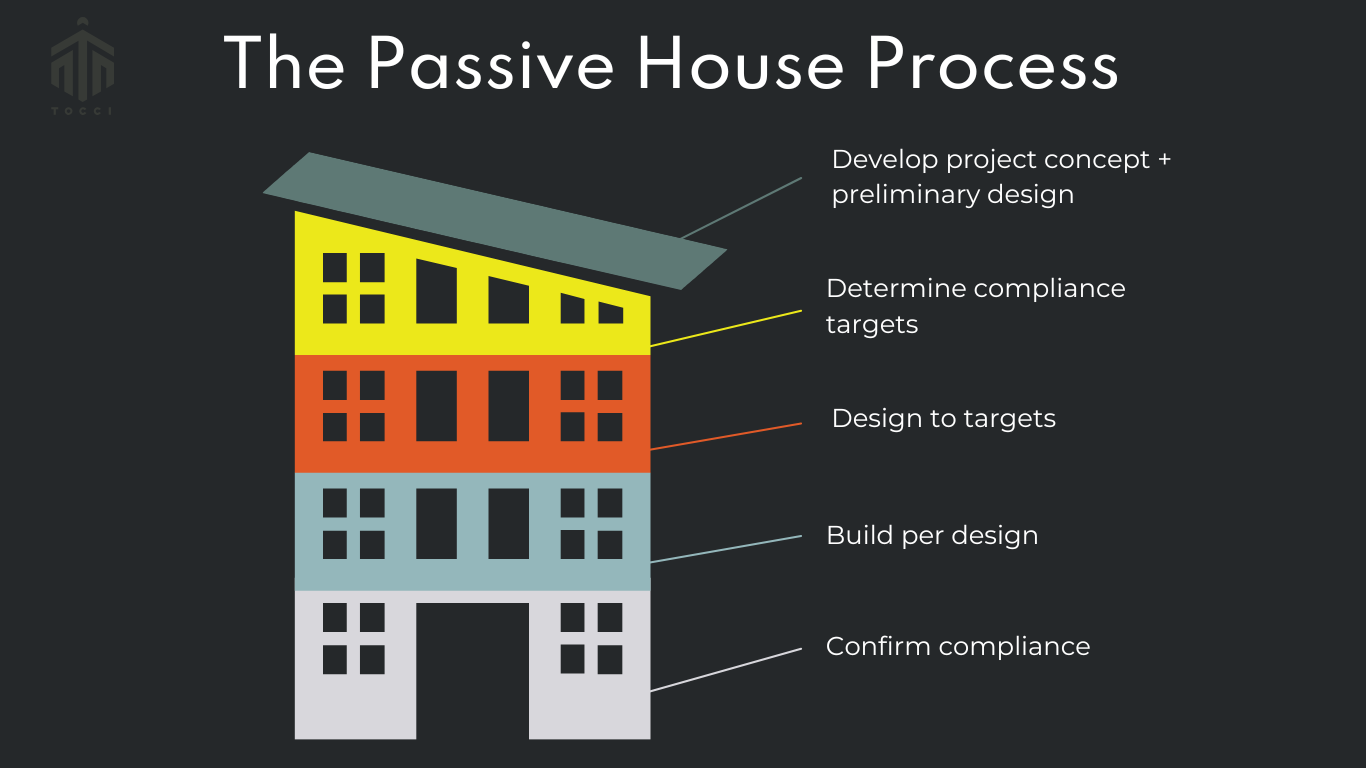 TOCCI

The Passive House Process

Develop project concept + preliminary design

Determine compliance targets

Design to targets

Build per design

Confirm compliance